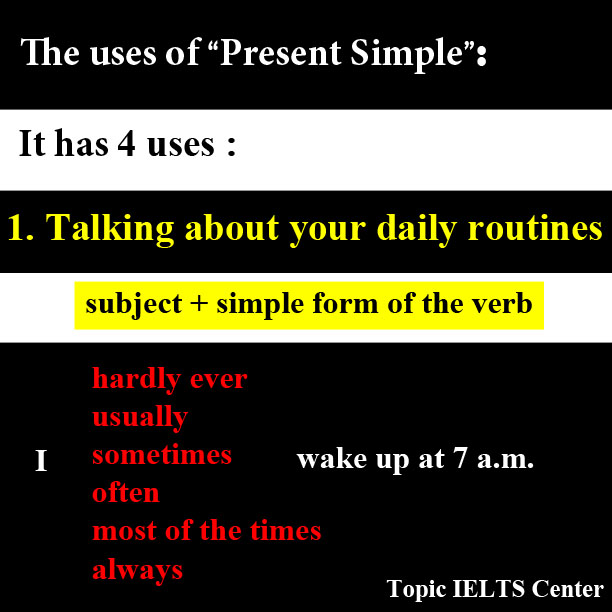 The uses of “Present Simple”:

It has 4 uses :

1. Talking about your daily routines

subject + simple form of the verb

I

hardly ever
usually
sometimes
often
most of the times
always

wake up at 7 a.m.

Topic IELTS Center